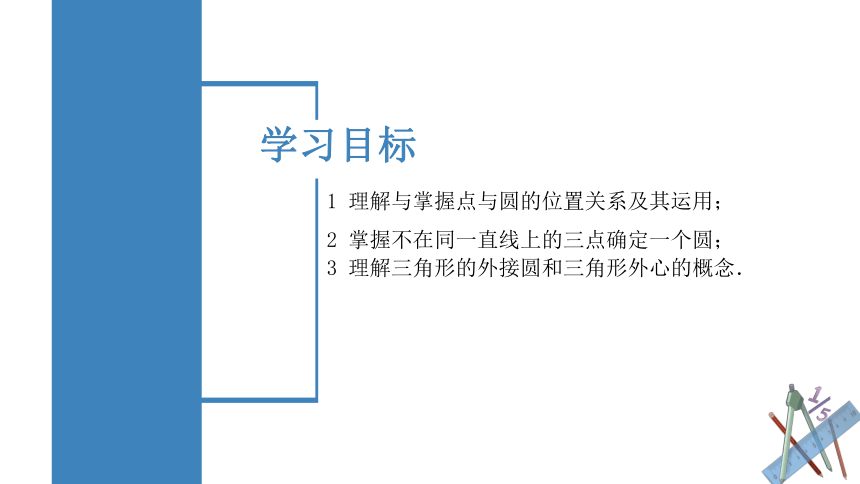 学习目标

1 理解与掌握点与圆的位置关系及其运用；

2 掌握不在同一直线上的三点确定一个圆；
3 理解三角形的外接圆和三角形外心的概念.

$\frac{1}{5}$